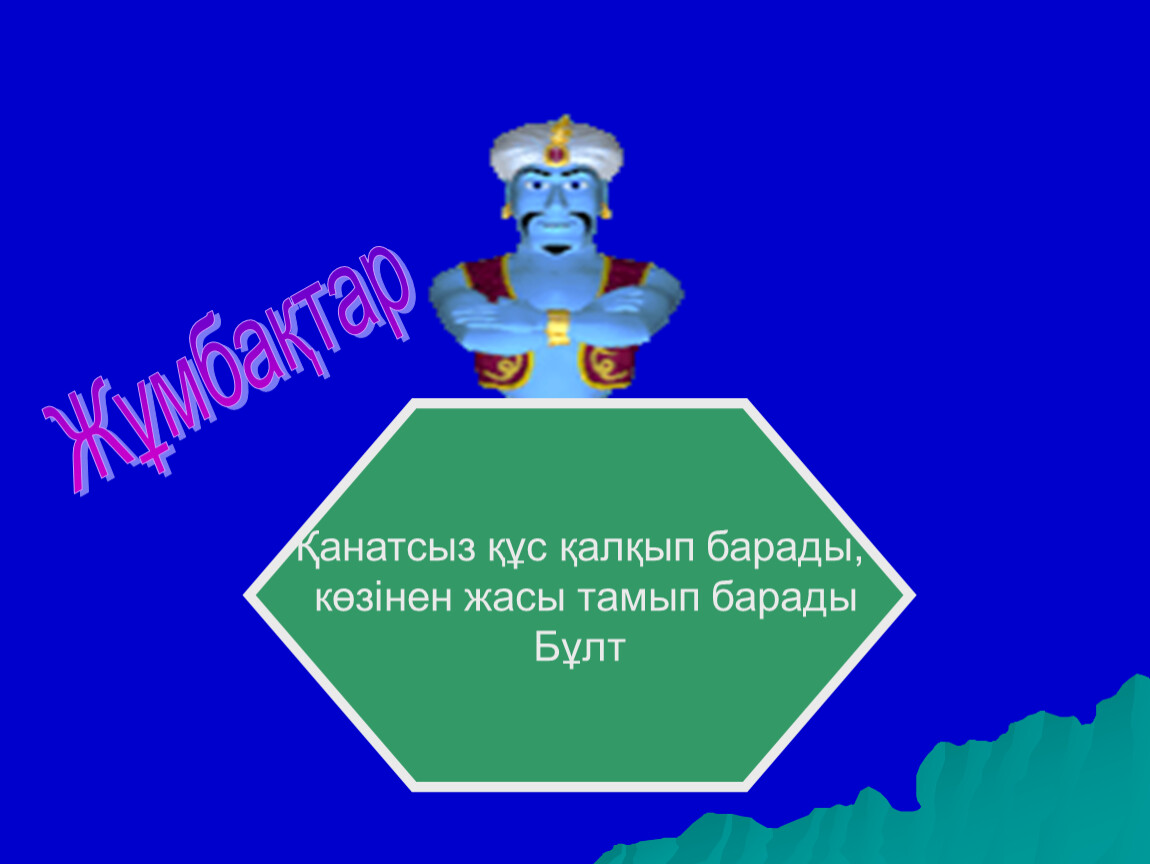 Жұмбақтар

Қанатсыз құс қалқып барады, көзінен жасы тамып барады
Бұлт